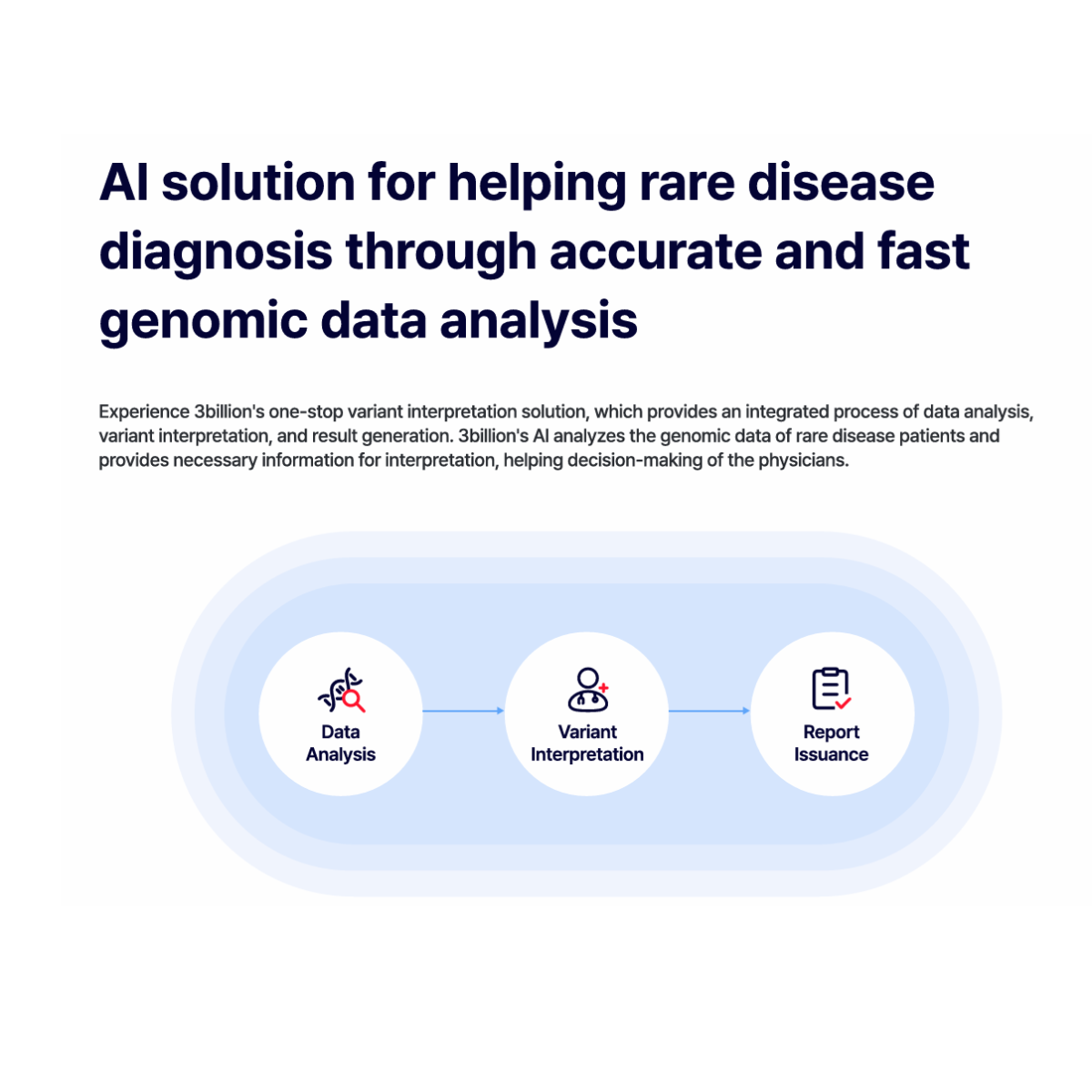 AI solution for helping rare disease diagnosis through accurate and fast genomic data analysis

Experience 3billion's one-stop variant interpretation solution, which provides an integrated process of data analysis, variant interpretation, and result generation. 3billion's AI analyzes the genomic data of rare disease patients and provides necessary information for interpretation, helping decision-making of the physicians.

Data Analysis

Variant Interpretation

Report Issuance